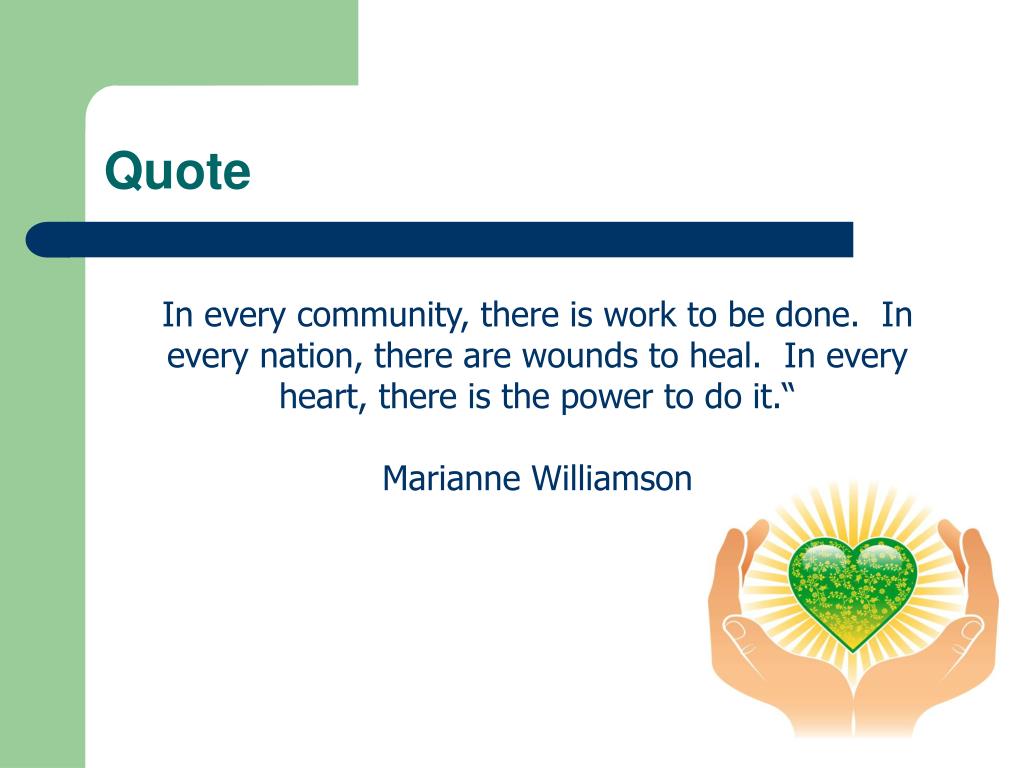 Quote

In every community, there is work to be done.  In every nation, there are wounds to heal.  In every heart, there is the power to do it.“

Marianne Williamson